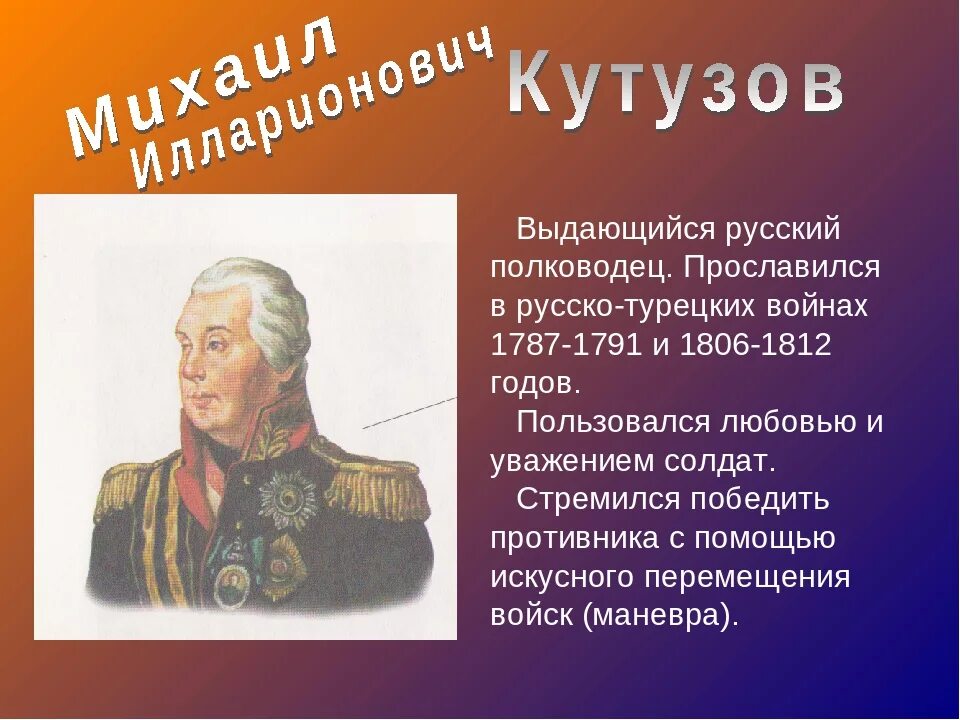 Михаил Илларионович Кутузов

Выдающийся русский полководец. Прославился в русско-турецких войнах 1787-1791 и 1806-1812 годов.

Пользовался любовью и уважением солдат.

Стремился победить противника с помощью искусного перемещения войск (маневра).